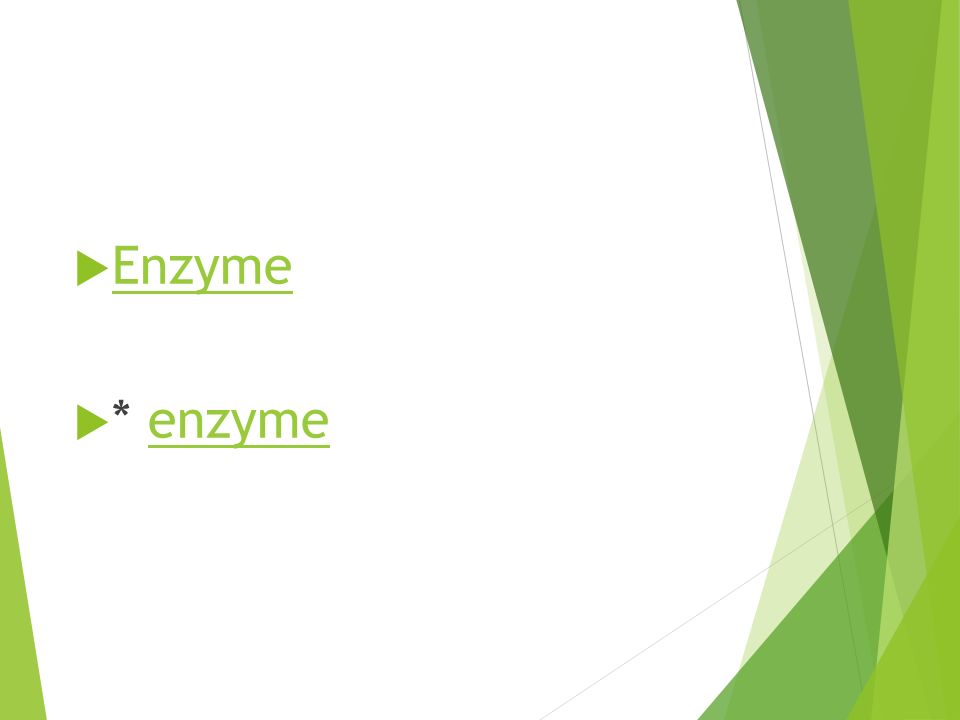 Enzyme

* enzyme